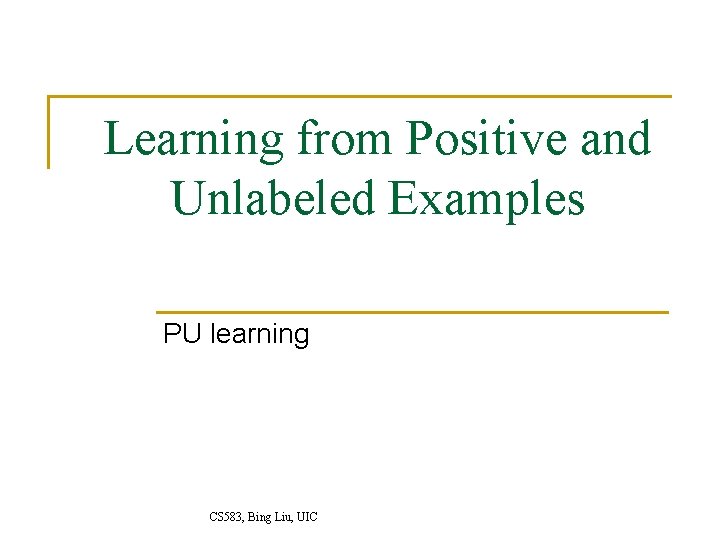 Learning from Positive and Unlabeled Examples

PU learning

CS583, Bing Liu, UIC